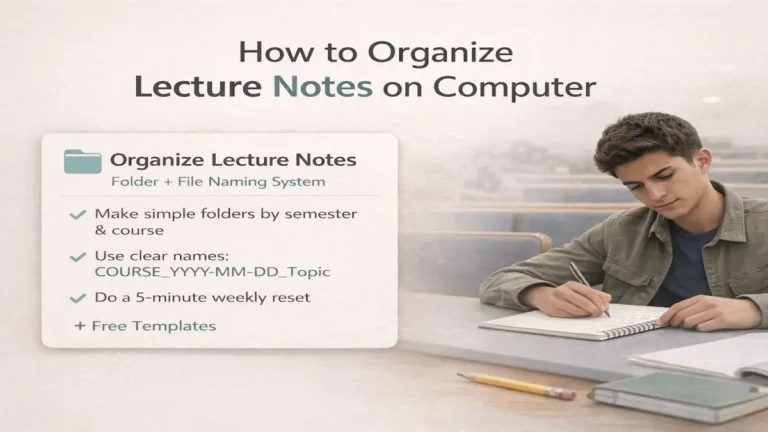 How to Organize
Lecture Notes on Computer

Organize Lecture Notes
Folder + File Naming System

✓ Make simple folders by semester & course

✓ Use clear names:
COURSE_YYYY-MM-DD_Topic

✓ Do a 5-minute weekly reset

+ Free Templates